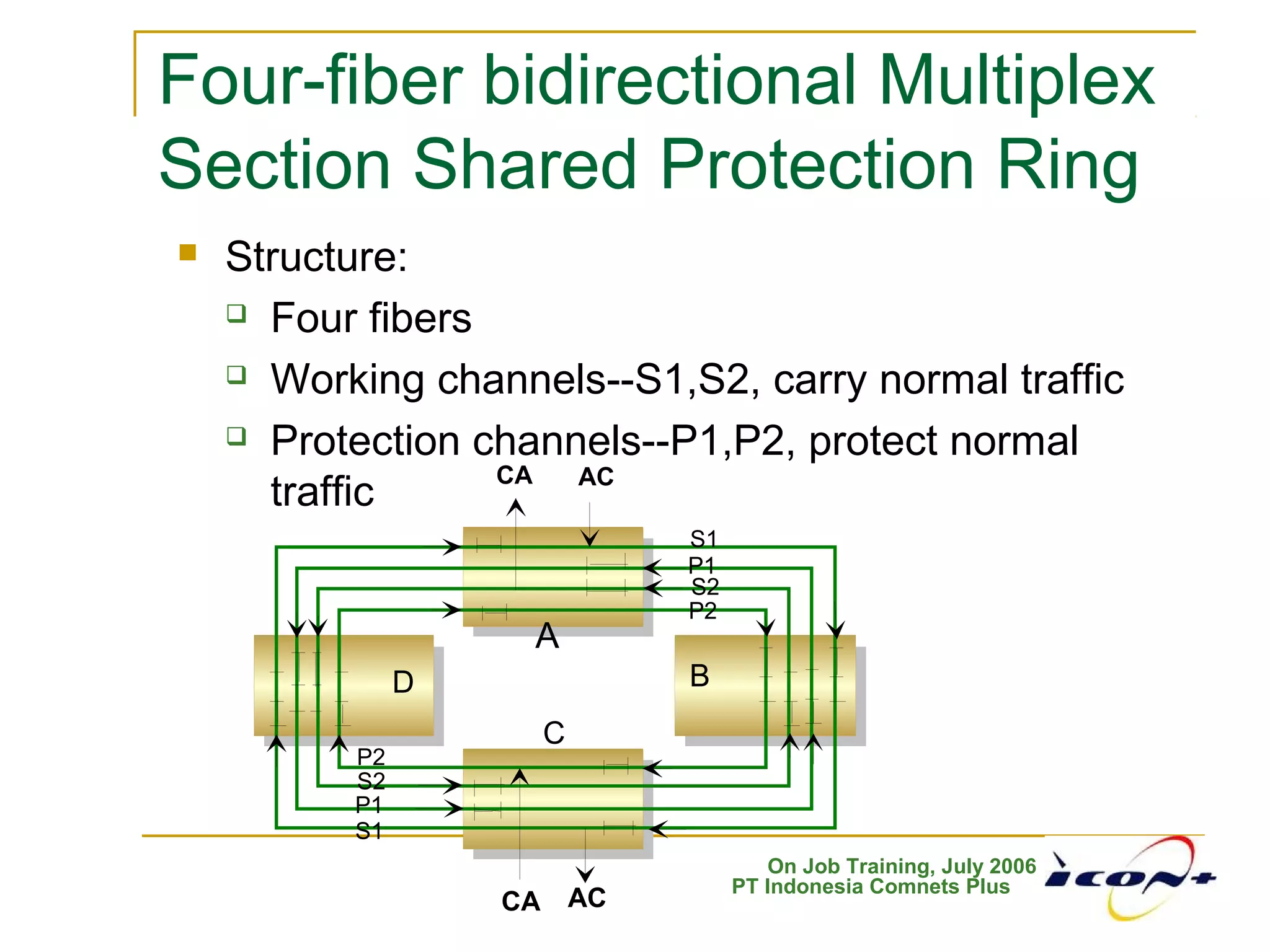 Four-fiber bidirectional Multiplex Section Shared Protection Ring

Structure:

Four fibers

Working channels--S1,S2, carry normal traffic

Protection channels--P1,P2, protect normal traffic

CA AC

S1
P1
S2
P2

A

D

B

C

P2
S2
P1
S1

CA AC

On Job Training, July 2006
PT Indonesia Comnets Plus

ICON+